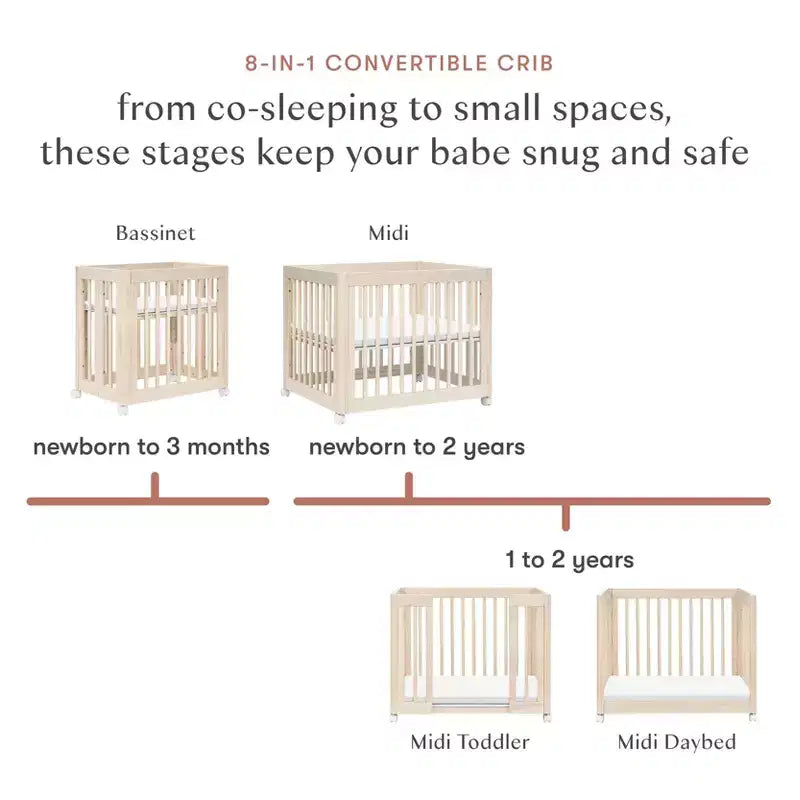 8-IN-1 CONVERTIBLE CRIB

from co-sleeping to small spaces, these stages keep your babe snug and safe

Bassinet

Midi

newborn to 3 months

newborn to 2 years

1 to 2 years

Midi Toddler

Midi Daybed